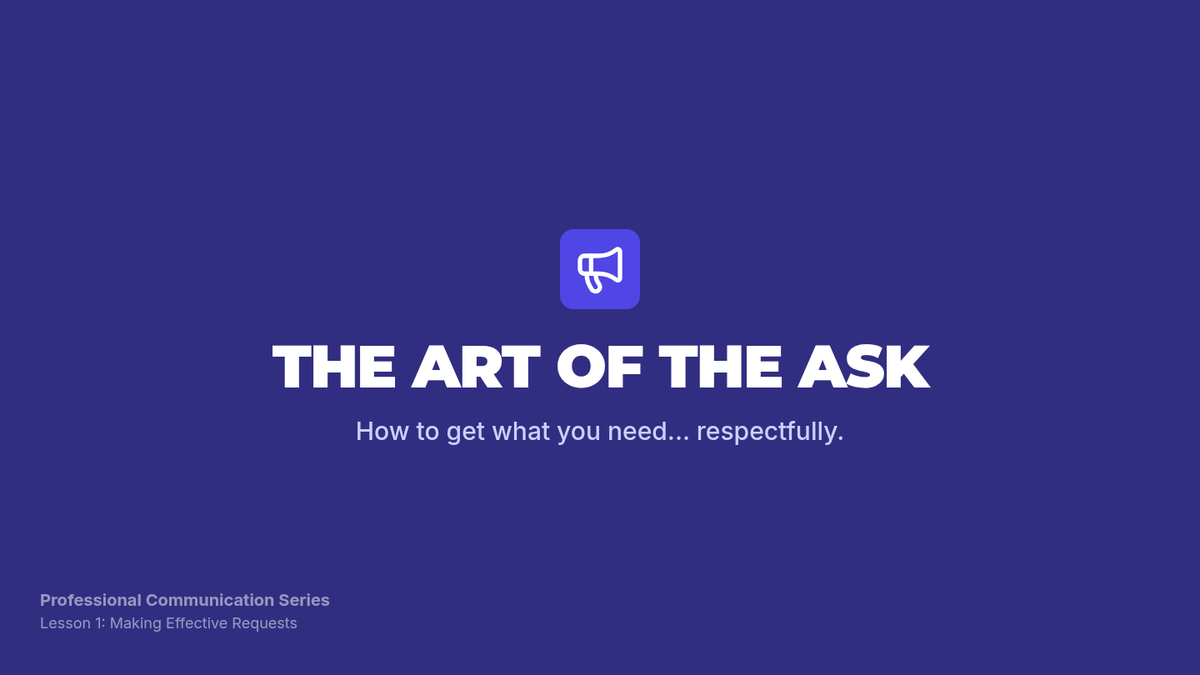 THE ART OF THE ASK

How to get what you need... respectfully.

Professional Communication Series
Lesson 1: Making Effective Requests